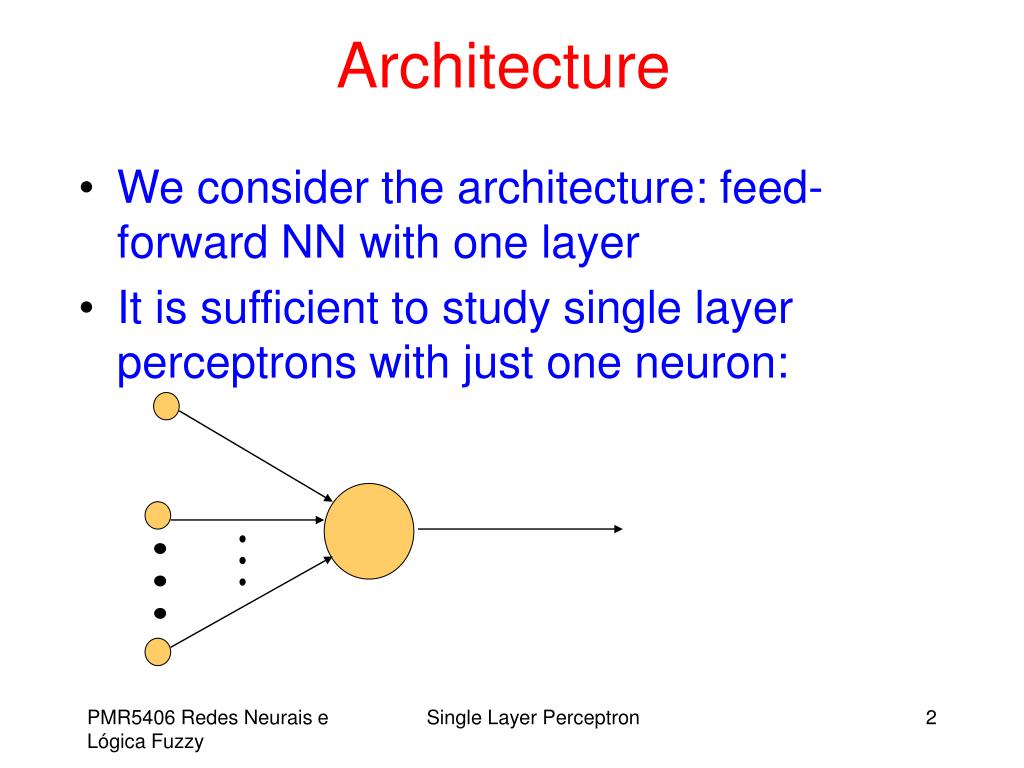 Architecture

• We consider the architecture: feed-forward NN with one layer
• It is sufficient to study single layer perceptrons with just one neuron:

PMR5406 Redes Neurais e Lógica Fuzzy

Single Layer Perceptron

2